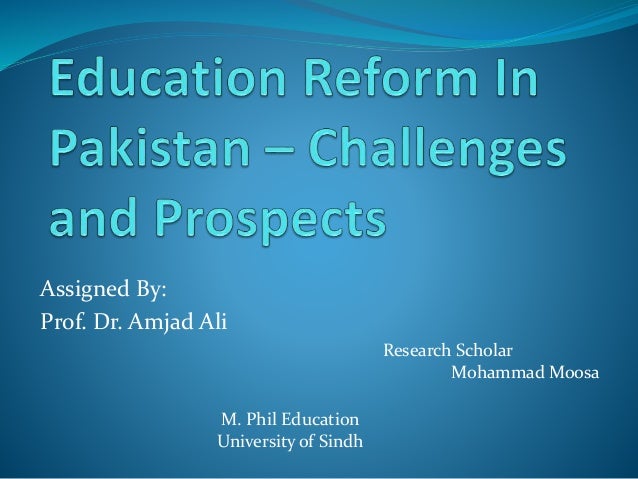 Education Reform In Pakistan – Challenges and Prospects

Assigned By:
Prof. Dr. Amjad Ali

Research Scholar
Mohammad Moosa

M. Phil Education
University of Sindh